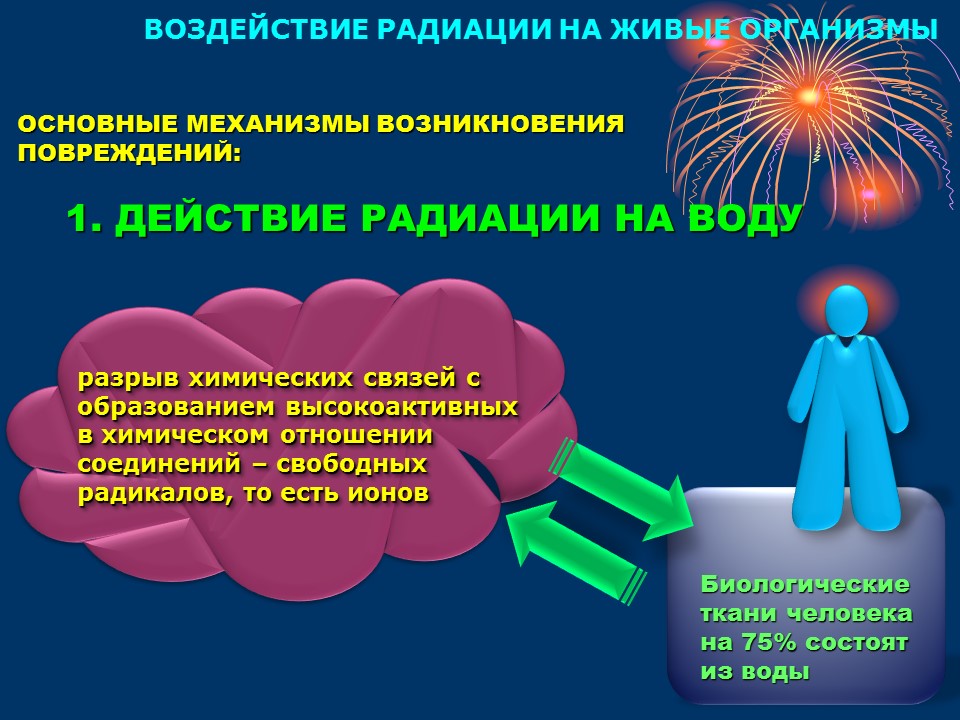 ВОЗДЕЙСТВИЕ РАДИАЦИИ НА ЖИВЫЕ ОРГАНИЗМЫ

ОСНОВНЫЕ МЕХАНИЗМЫ ВОЗНИКНОВЕНИЯ ПОВРЕЖДЕНИЙ:

1. ДЕЙСТВИЕ РАДИАЦИИ НА ВОДУ

разрыв химических связей с образованием высокоактивных в химическом отношении соединений – свободных радикалов, то есть ионов

Биологические ткани человека на 75% состоят из воды